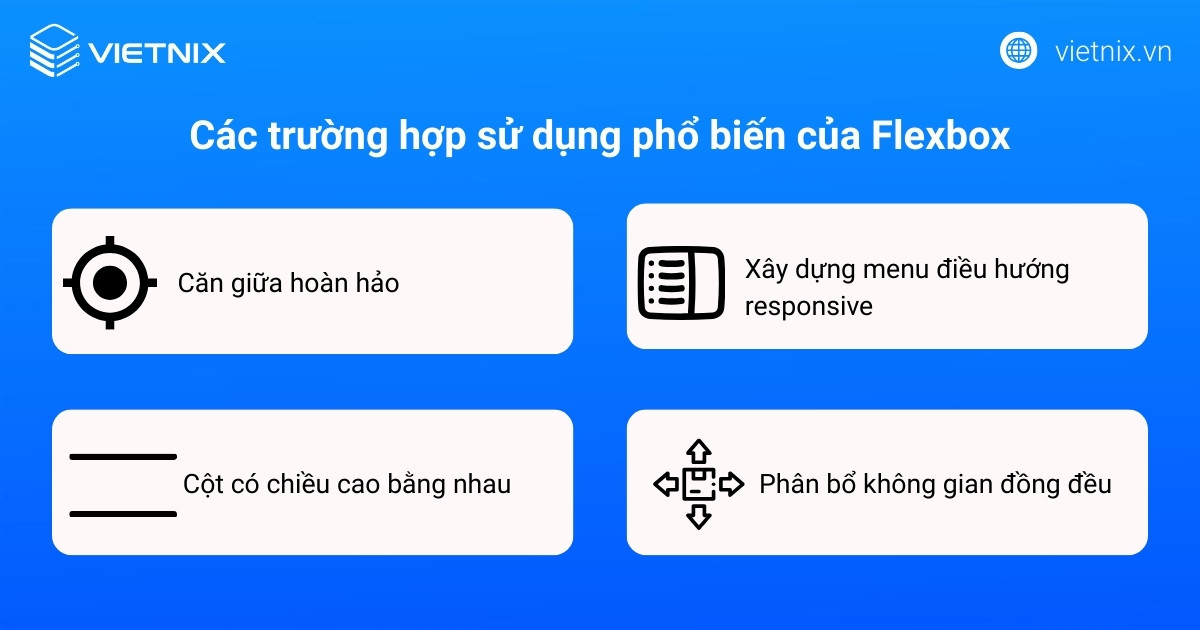 VIETNIX

vietnix.vn

Các trường hợp sử dụng phổ biến của Flexbox

Căn giữa hoàn hảo

Xây dựng menu điều hướng responsive

Cột có chiều cao bằng nhau

Phân bổ không gian đồng đều